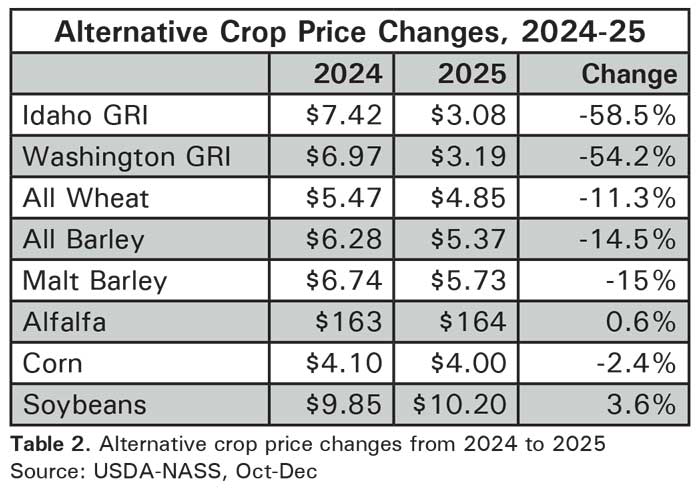 Alternative Crop Price Changes, 2024-25

| | 2024 | 2025 | Change |
|---|---|---|---|
| Idaho GRI | \$7.42 | \$3.08 | -58.5% |
| Washington GRI | \$6.97 | \$3.19 | -54.2% |
| All Wheat | \$5.47 | \$4.85 | -11.3% |
| All Barley | \$6.28 | \$5.37 | -14.5% |
| Malt Barley | \$6.74 | \$5.73 | -15% |
| Alfalfa | \$163 | \$164 | 0.6% |
| Corn | \$4.10 | \$4.00 | -2.4% |
| Soybeans | \$9.85 | \$10.20 | 3.6% |

Table 2. Alternative crop price changes from 2024 to 2025
Source: USDA-NASS, Oct-Dec